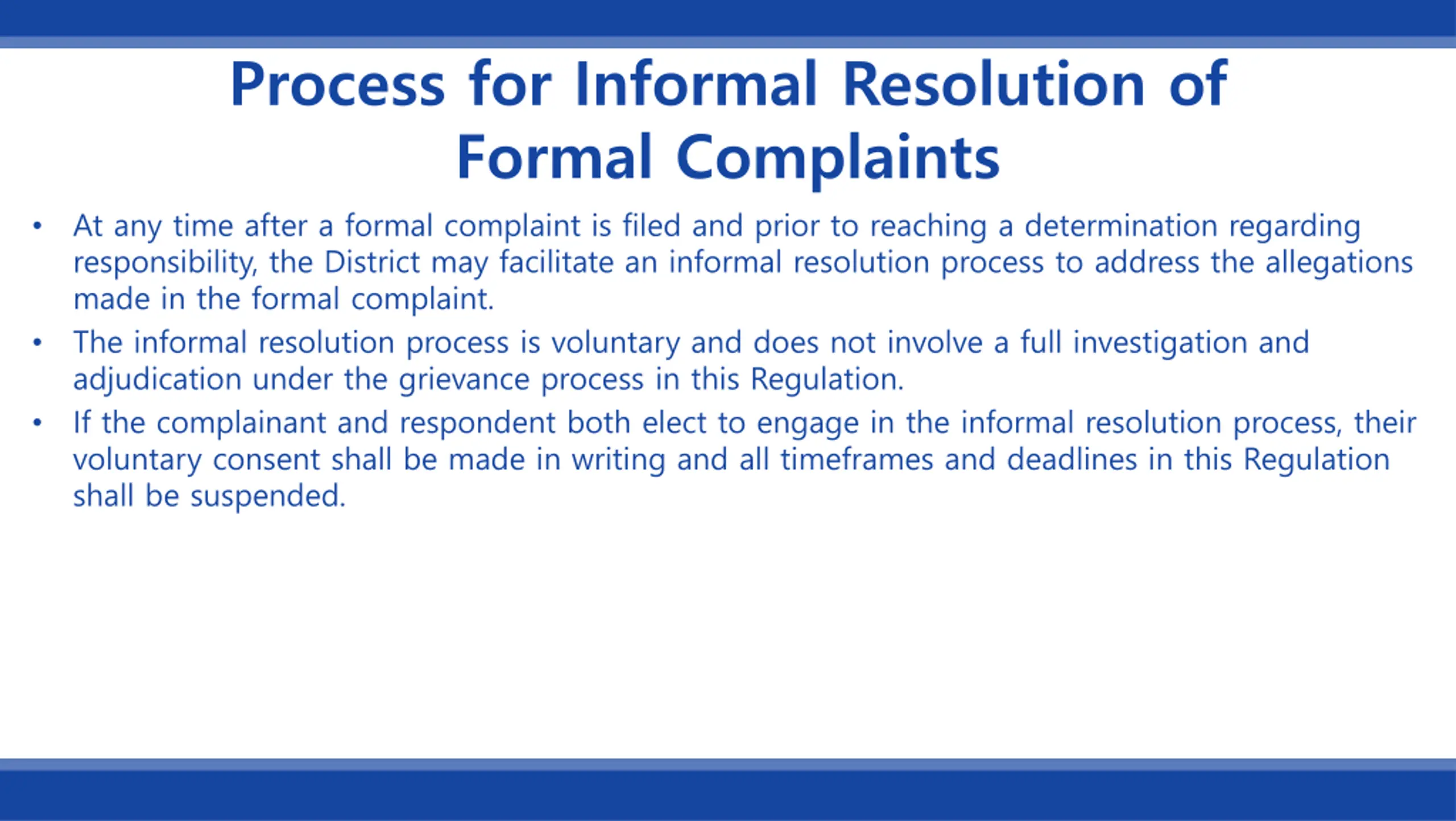 Process for Informal Resolution of Formal Complaints

• At any time after a formal complaint is filed and prior to reaching a determination regarding responsibility, the District may facilitate an informal resolution process to address the allegations made in the formal complaint.

• The informal resolution process is voluntary and does not involve a full investigation and adjudication under the grievance process in this Regulation.

• If the complainant and respondent both elect to engage in the informal resolution process, their voluntary consent shall be made in writing and all timeframes and deadlines in this Regulation shall be suspended.